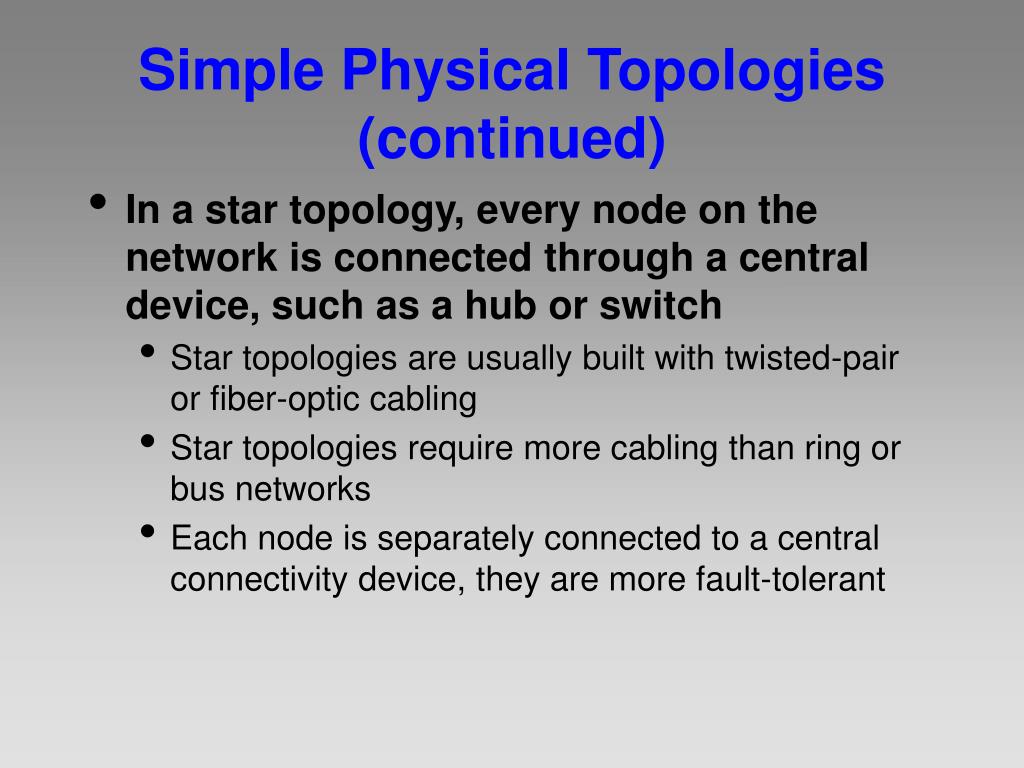 Simple Physical Topologies (continued)

• In a star topology, every node on the network is connected through a central device, such as a hub or switch
  • Star topologies are usually built with twisted-pair or fiber-optic cabling
  • Star topologies require more cabling than ring or bus networks
  • Each node is separately connected to a central connectivity device, they are more fault-tolerant